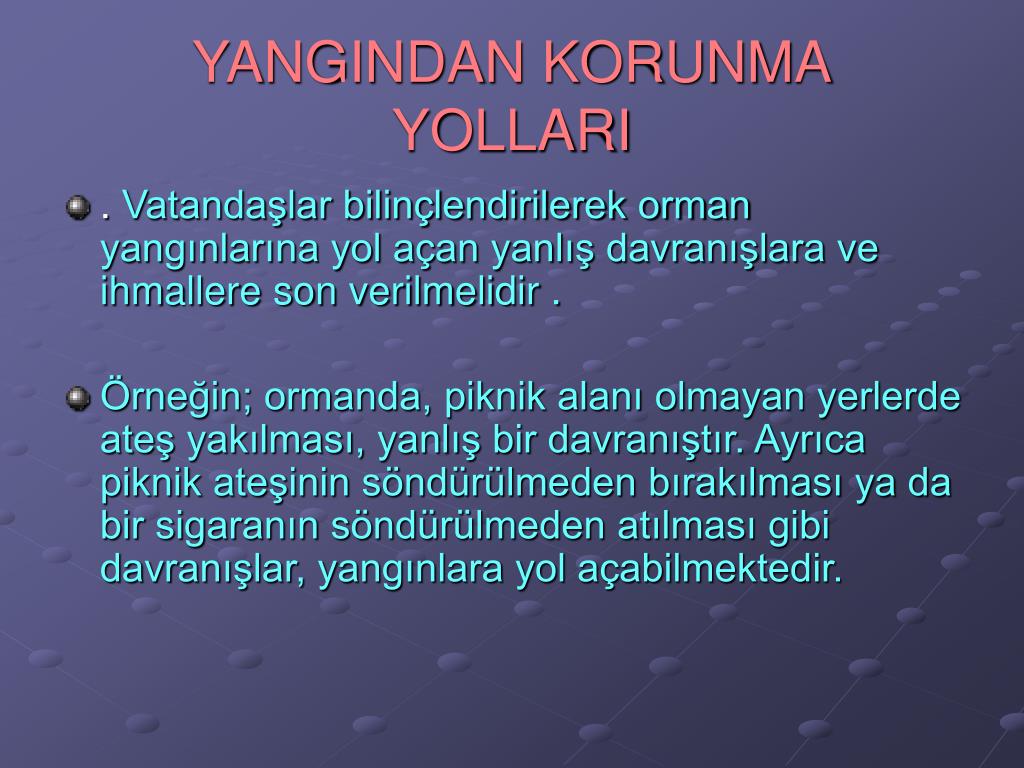 YANGINDAN KORUNMA YOLLARI

. Vatandaşlar bilinçlendirilerek orman yangınlarına yol açan yanlış davranışlara ve ihmallere son verilmelidir .

Örneğin; ormanda, piknik alanı olmayan yerlerde ateş yakılması, yanlış bir davranıştır. Ayrıca piknik ateşinin söndürülmeden bırakılması ya da bir sigaranın söndürülmeden atılması gibi davranışlar, yangınlara yol açabilmektedir.